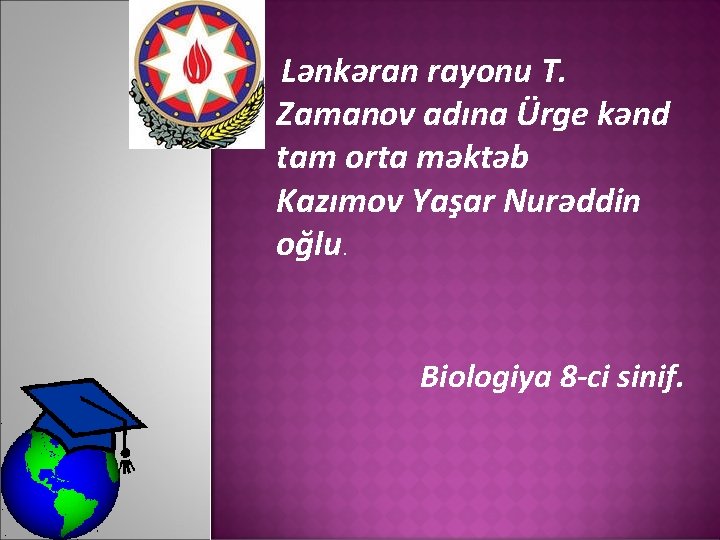 Lənkəran rayonu T. Zamanov adına Ürge kənd tam orta məktəb Kazımov Yaşar Nurəddin oğlu.

Biologiya 8-ci sinif.